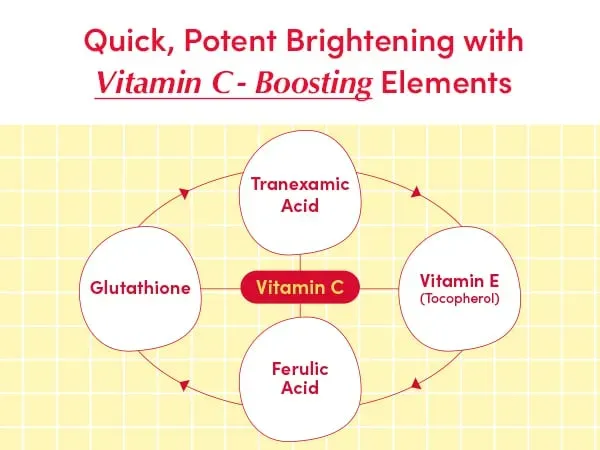 Quick, Potent Brightening with Vitamin C - Boosting Elements

Tranexamic Acid

Glutathione

Vitamin C

Vitamin E (Tocopherol)

Ferulic Acid